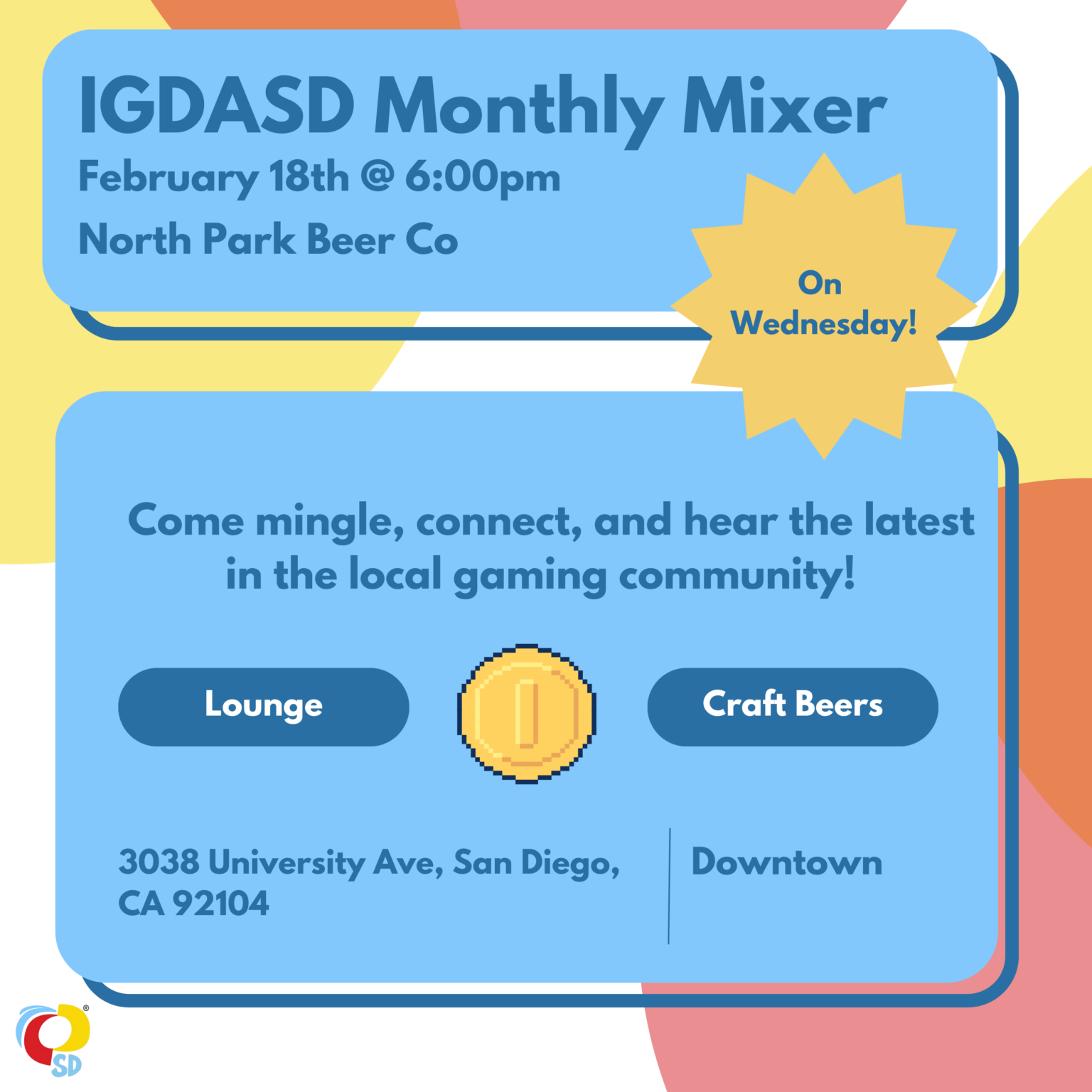 IGDASD Monthly Mixer
February 18th @ 6:00pm
North Park Beer Co

On Wednesday!

Come mingle, connect, and hear the latest in the local gaming community!

Lounge

Craft Beers

3038 University Ave, San Diego, CA 92104

Downtown

SD